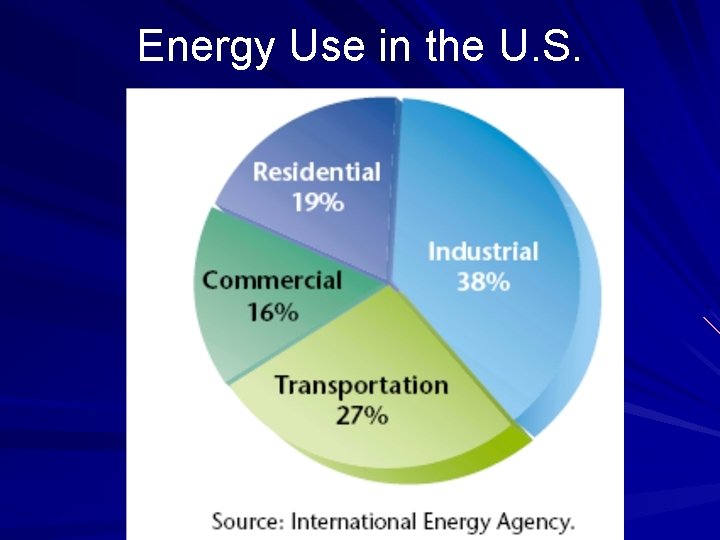 Energy Use in the U.S.

Residential
19%

Industrial
38%

Commercial
16%

Transportation
27%

Source: International Energy Agency.